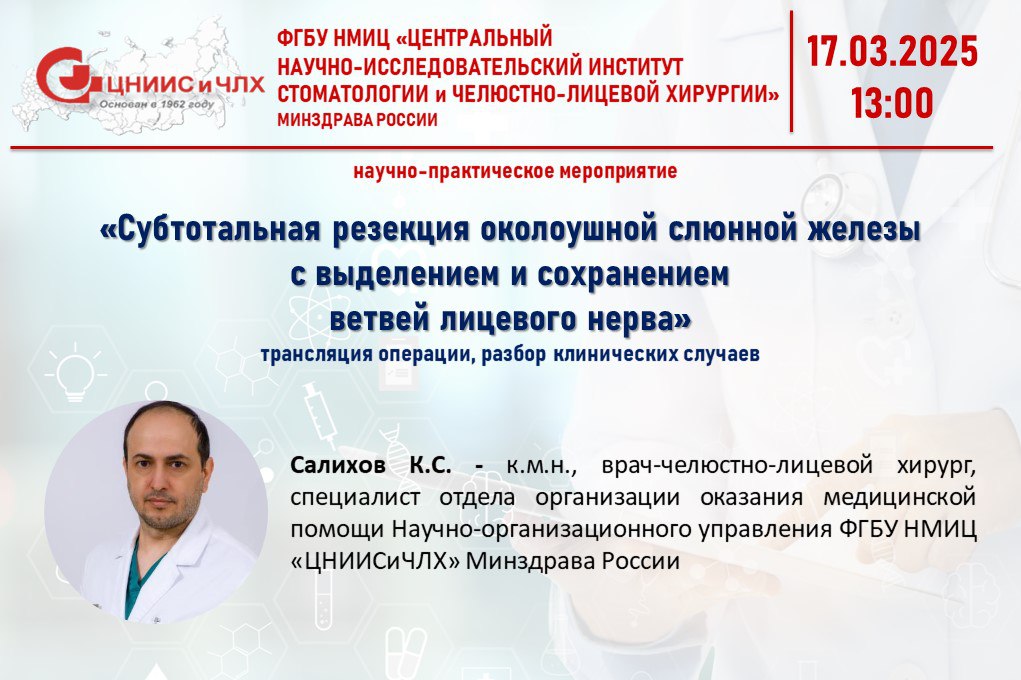 ЦНИИС и ЧЛХ
Основан в 1962 году

ФГБУ НМИЦ «ЦЕНТРАЛЬНЫЙ НАУЧНО-ИССЛЕДОВАТЕЛЬСКИЙ ИНСТИТУТ СТОМАТОЛОГИИ и ЧЕЛЮСТНО-ЛИЦЕВОЙ ХИРУРГИИ» МИНЗДРАВА РОССИИ

17.03.2025
13:00

научно-практическое мероприятие

«Субтотальная резекция околоушной слюнной железы с выделением и сохранением ветвей лицевого нерва»
трансляция операции, разбор клинических случаев

Салихов К.С. - к.м.н., врач-челюстно-лицевой хирург, специалист отдела организации оказания медицинской помощи Научно-организационного управления ФГБУ НМИЦ «ЦНИИСиЧЛХ» Минздрава России